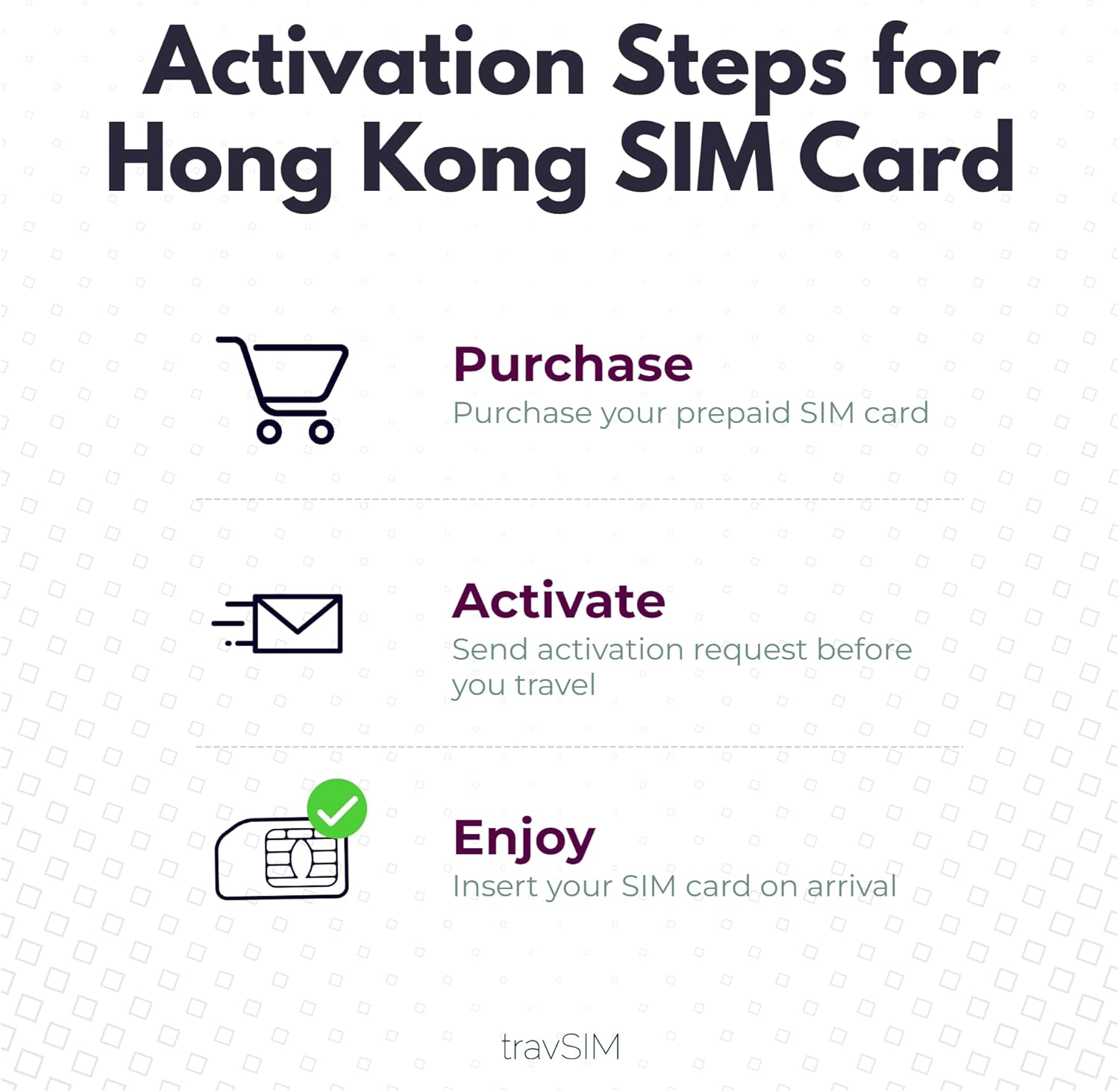 Activation Steps for Hong Kong SIM Card

Purchase
Purchase your prepaid SIM card

Activate
Send activation request before you travel

Enjoy
Insert your SIM card on arrival

travSIM